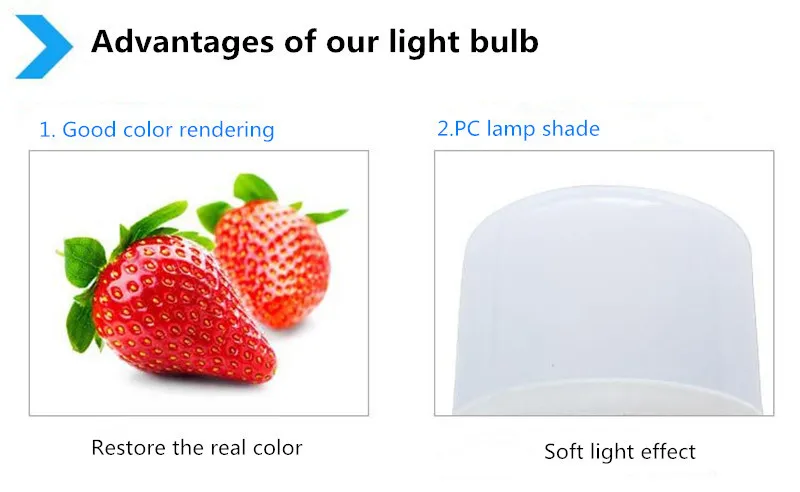 Advantages of our light bulb

1. Good color rendering

Restore the real color

2.PC lamp shade

Soft light effect